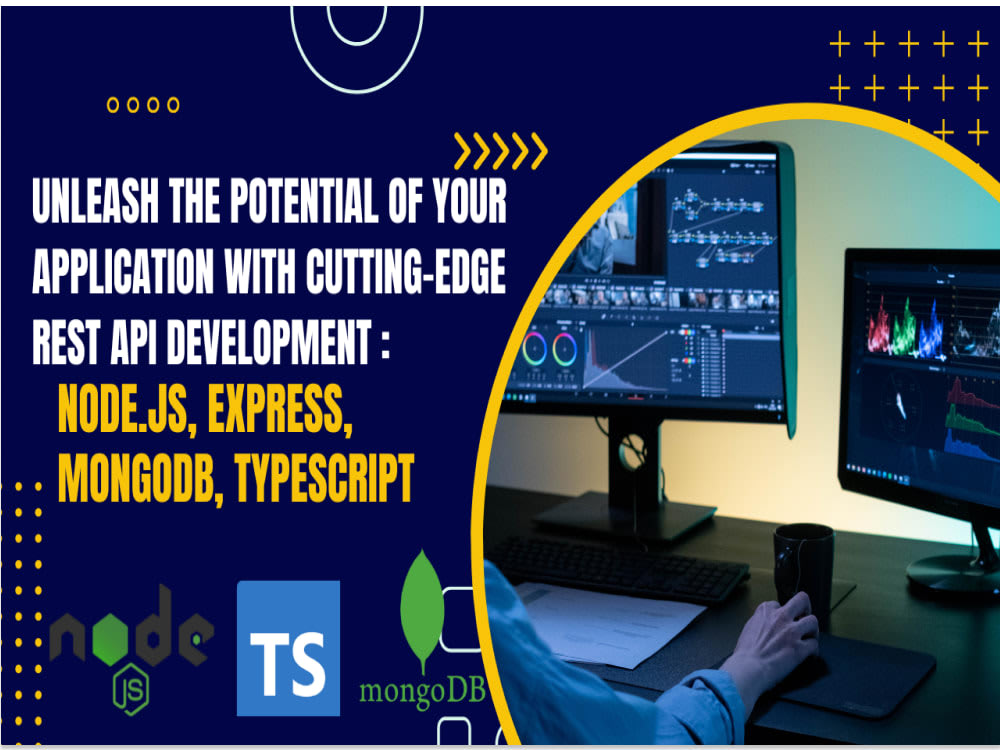 UNLEASH THE POTENTIAL OF YOUR APPLICATION WITH CUTTING-EDGE REST API DEVELOPMENT :
NODE.JS, EXPRESS, MONGODB, TYPESCRIPT

node JS

TS

mongoDB